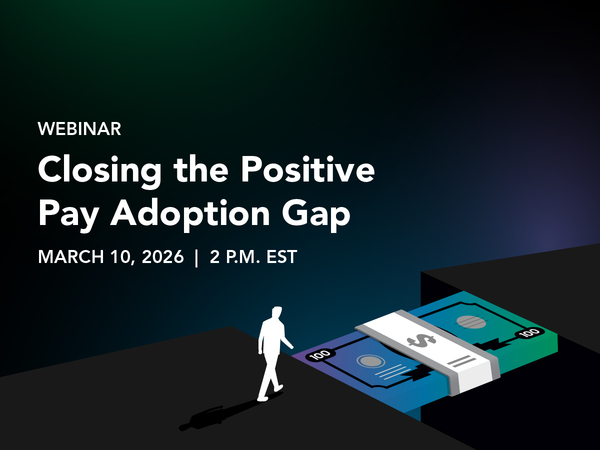 WEBINAR

Closing the Positive Pay Adoption Gap

MARCH 10, 2026 | 2 P.M. EST

100

$

100